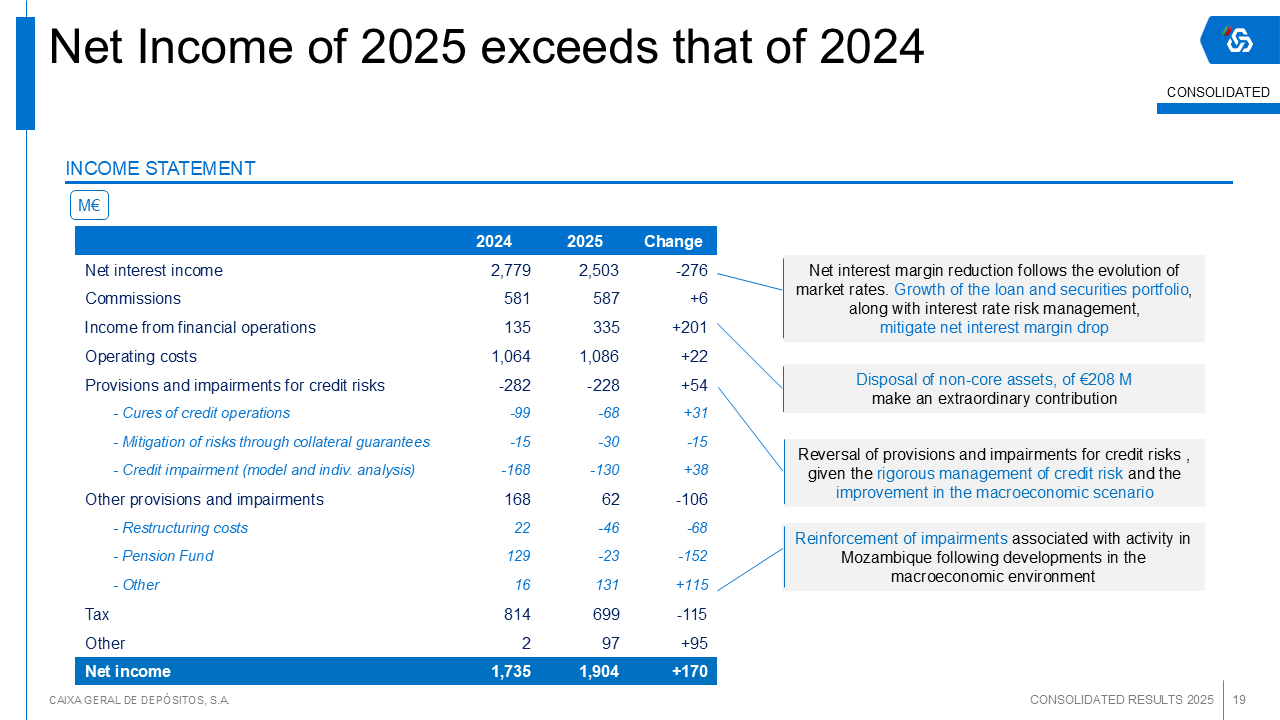 Net Income of 2025 exceeds that of 2024

CONSOLIDATED

INCOME STATEMENT

M€

| | 2024 | 2025 | Change |
|---|---|---|---|
| Net interest income | 2,779 | 2,503 | -276 |
| Commissions | 581 | 587 | +6 |
| Income from financial operations | 135 | 335 | +201 |
| Operating costs | 1,064 | 1,086 | +22 |
| Provisions and impairments for credit risks | -282 | -228 | +54 |
| - Cures of credit operations | -99 | -68 | +31 |
| - Mitigation of risks through collateral guarantees | -15 | -30 | -15 |
| - Credit impairment (model and indiv. analysis) | -168 | -130 | +38 |
| Other provisions and impairments | 168 | 62 | -106 |
| - Restructuring costs | 22 | -46 | -68 |
| - Pension Fund | 129 | -23 | -152 |
| - Other | 16 | 131 | +115 |
| Tax | 814 | 699 | -115 |
| Other | 2 | 97 | +95 |
| Net income | 1,735 | 1,904 | +170 |

Net interest margin reduction follows the evolution of market rates. Growth of the loan and securities portfolio, along with interest rate risk management, mitigate net interest margin drop

Disposal of non-core assets, of €208 M make an extraordinary contribution

Reversal of provisions and impairments for credit risks , given the rigorous management of credit risk and the improvement in the macroeconomic scenario

Reinforcement of impairments associated with activity in Mozambique following developments in the macroeconomic environment

CAIXA GERAL DE DEPÓSITOS, S.A.

CONSOLIDATED RESULTS 2025 19